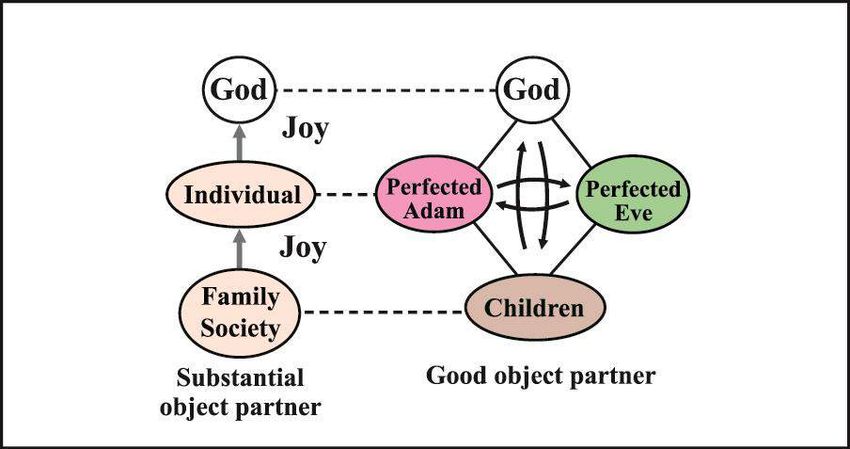 God

Joy

Individual

Joy

Family Society

Substantial object partner

God

Perfected Adam

Perfected Eve

Children

Good object partner